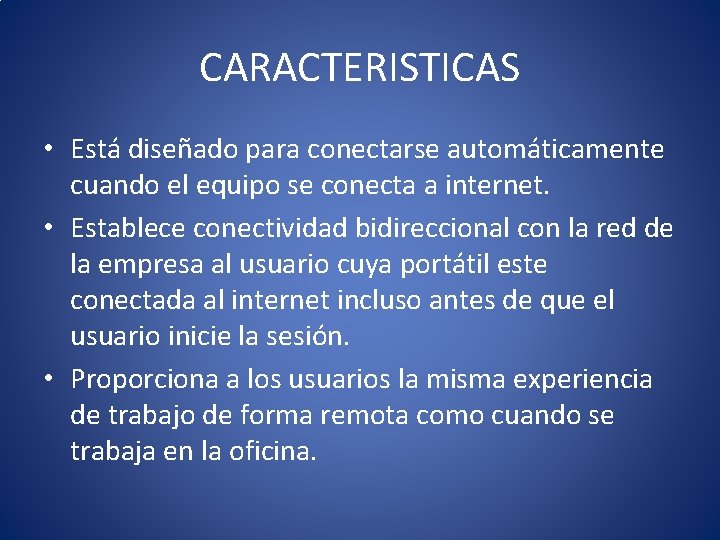 CARACTERISTICAS

• Está diseñado para conectarse automáticamente cuando el equipo se conecta a internet.

• Establece conectividad bidireccional con la red de la empresa al usuario cuya portátil este conectada al internet incluso antes de que el usuario inicie la sesión.

• Proporciona a los usuarios la misma experiencia de trabajo de forma remota como cuando se trabaja en la oficina.